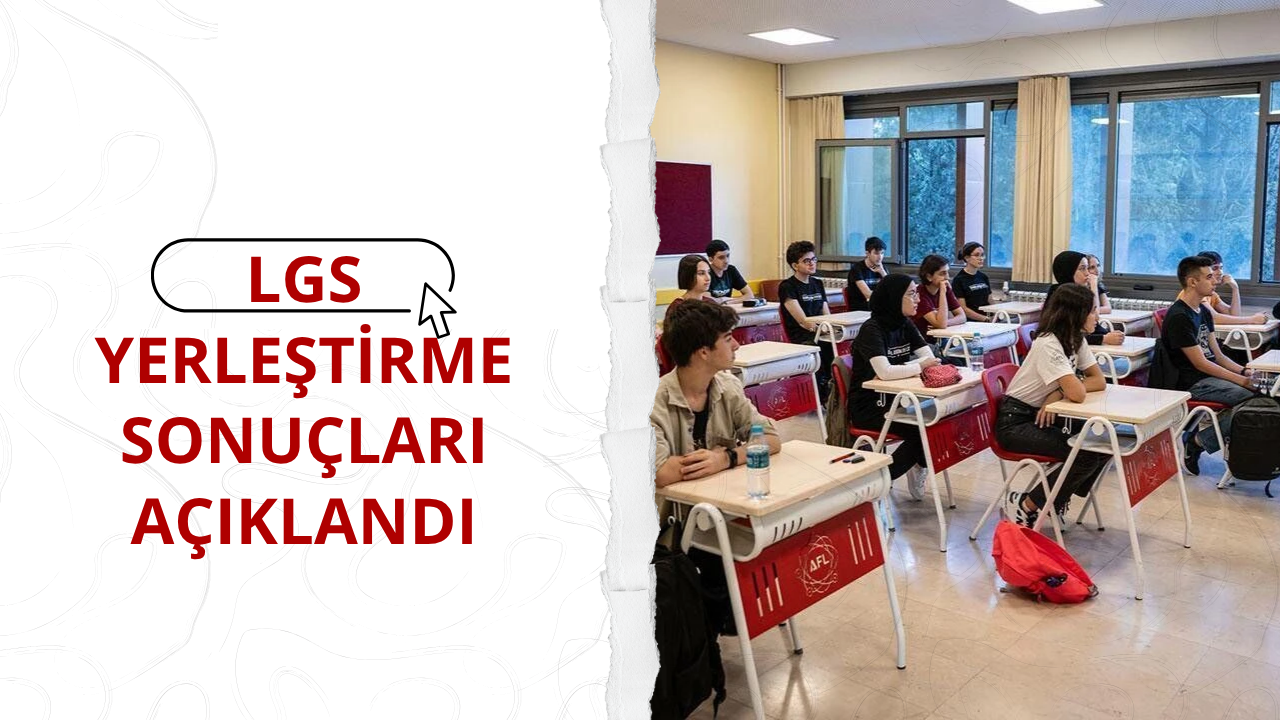 LGS
YERLEŞTİRME SONUÇLARI AÇIKLANDI

AFL